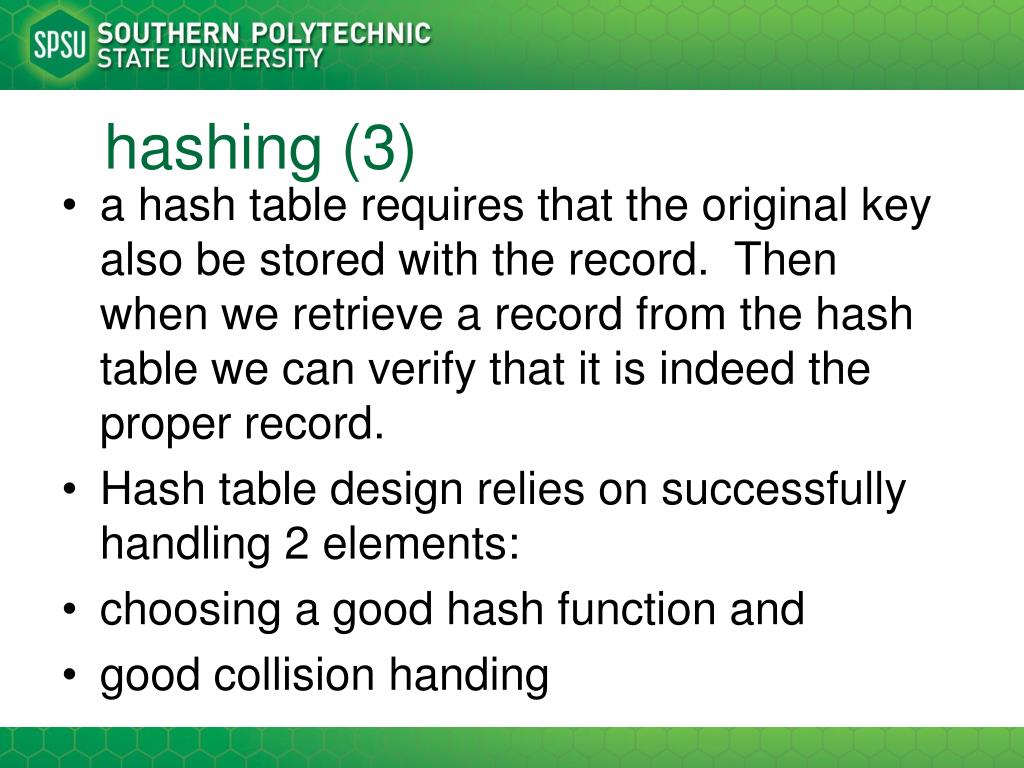 SPSU SOUTHERN POLYTECHNIC STATE UNIVERSITY

hashing (3)

• a hash table requires that the original key also be stored with the record. Then when we retrieve a record from the hash table we can verify that it is indeed the proper record.
• Hash table design relies on successfully handling 2 elements:
• choosing a good hash function and
• good collision handing